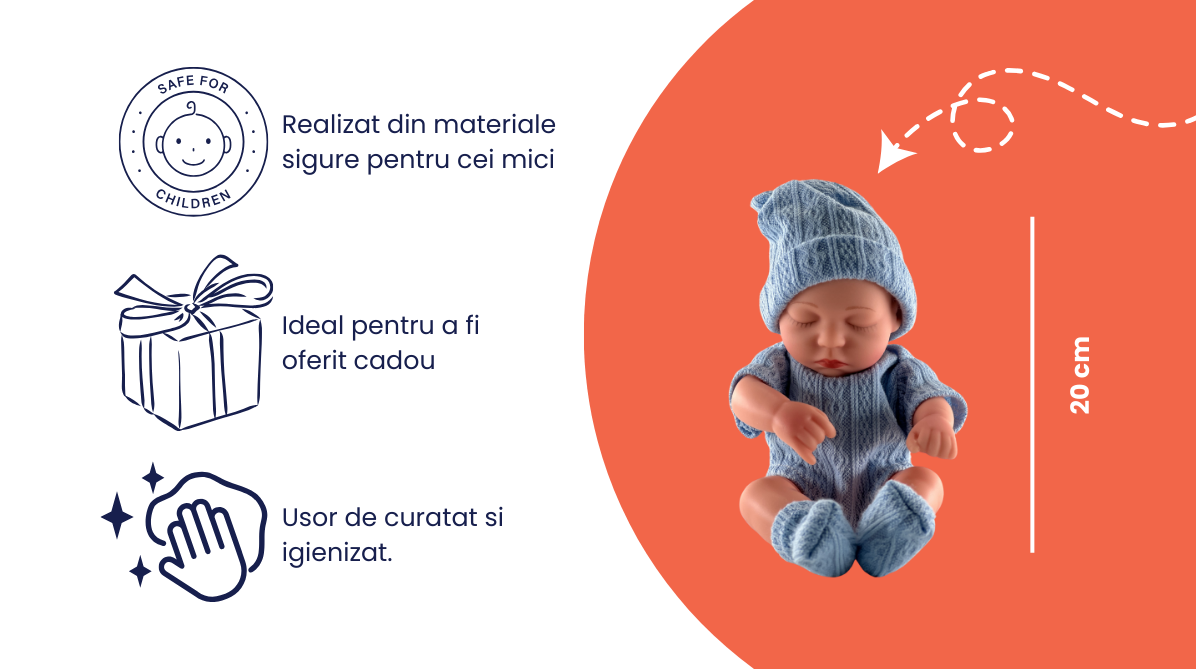 SAFE FOR
CHILDREN

Realizat din materiale sigure pentru cei mici

Ideal pentru a fi oferit cadou

Usor de curatat si igienizat.

20 cm